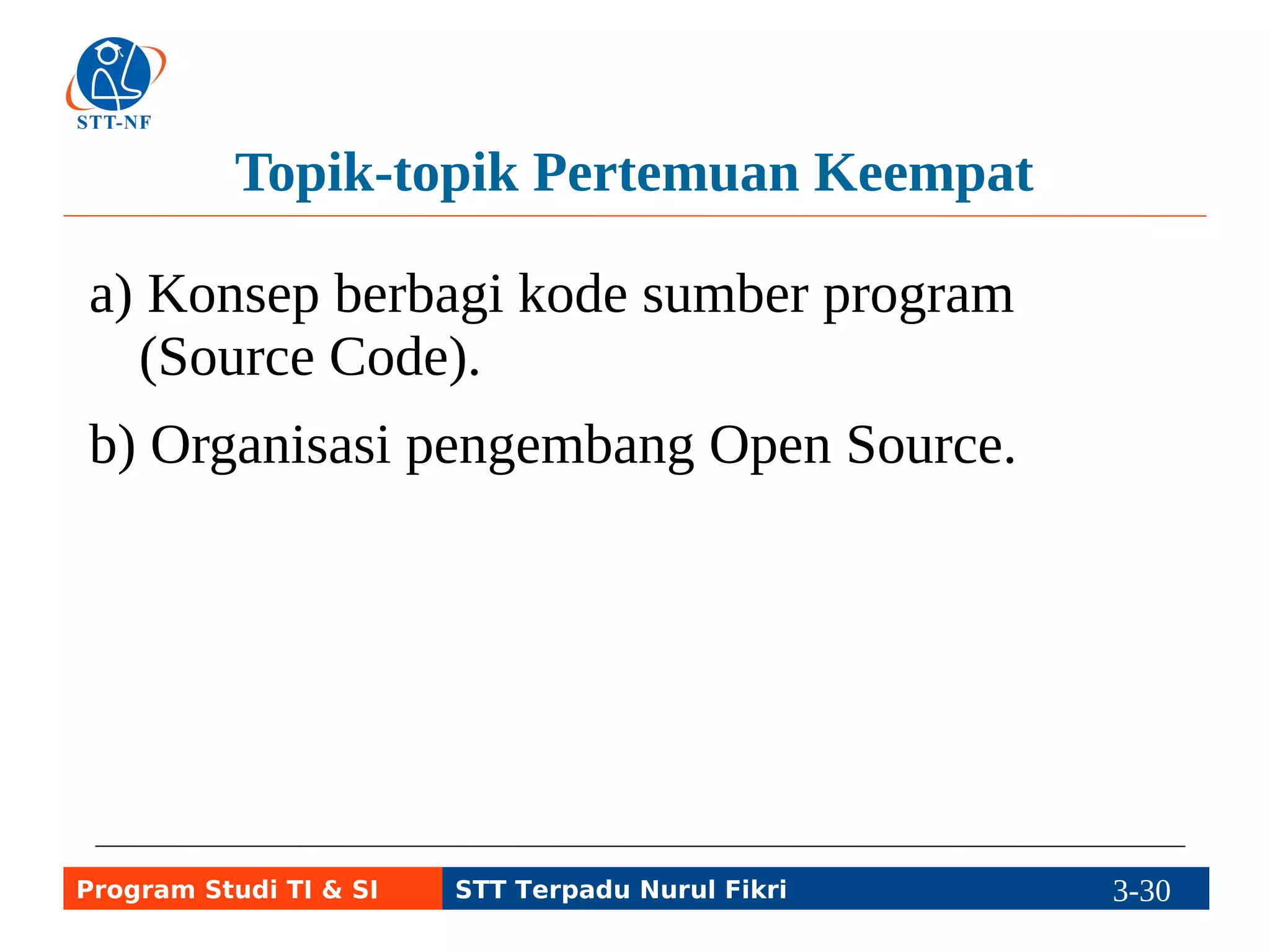 STT-NF

Topik-topik Pertemuan Keempat

a) Konsep berbagi kode sumber program (Source Code).

b) Organisasi pengembang Open Source.

Program Studi TI & SI STT Terpadu Nurul Fikri 3-30